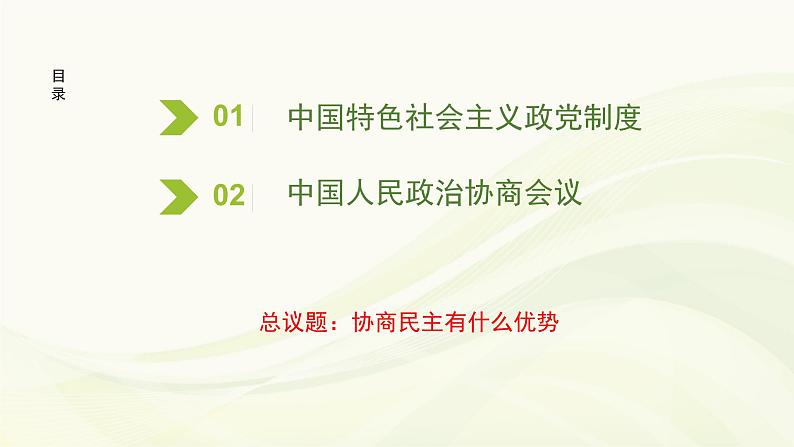 目录

01 中国特色社会主义政党制度

02 中国人民政治协商会议

总议题：协商民主有什么优势